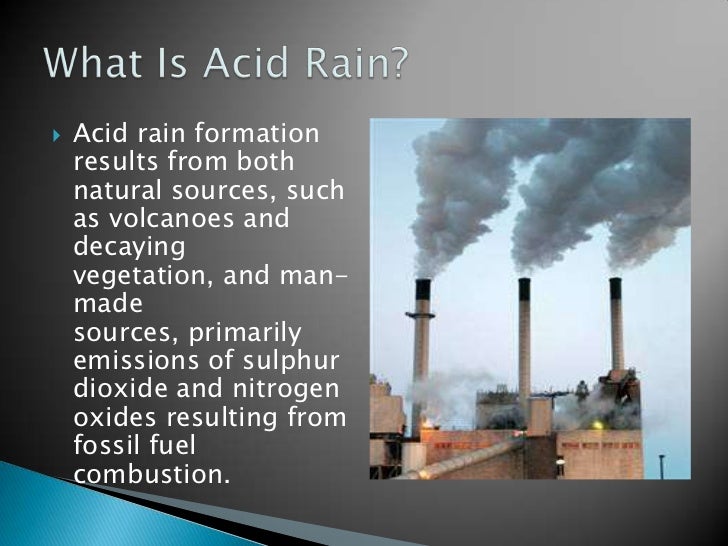 What Is Acid Rain?

Acid rain formation results from both natural sources, such as volcanoes and decaying vegetation, and man-made sources, primarily emissions of sulphur dioxide and nitrogen oxides resulting from fossil fuel combustion.